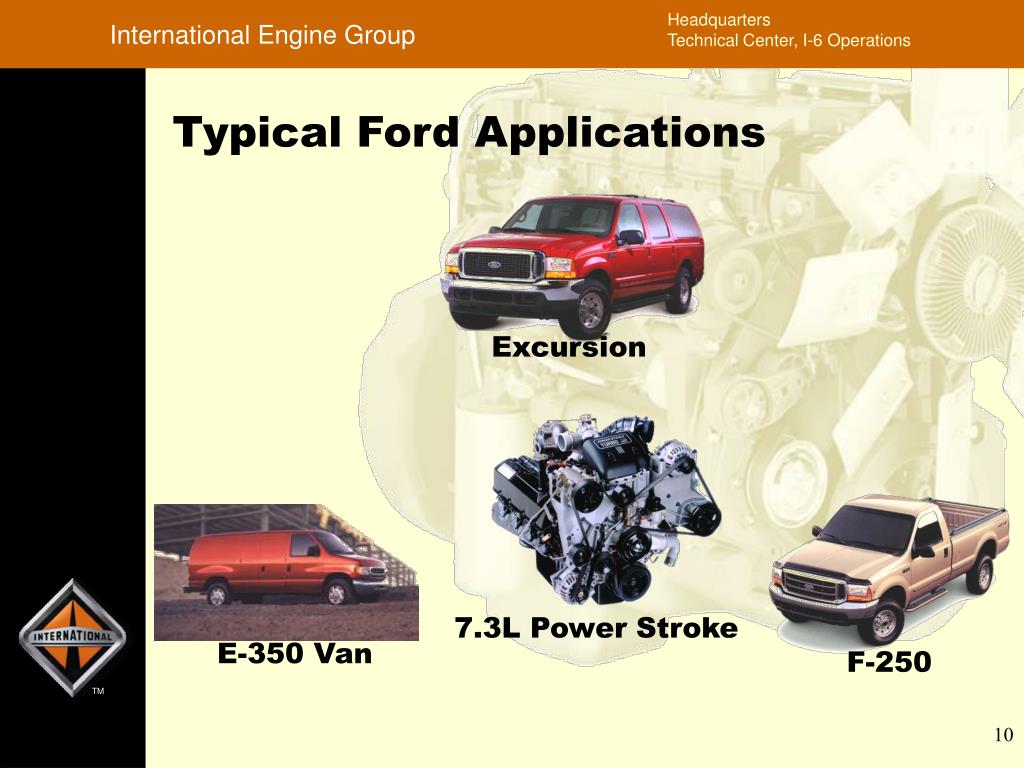 International Engine Group

Headquarters
Technical Center, I-6 Operations

Typical Ford Applications

Excursion

7.3L Power Stroke

E-350 Van

F-250

INTERNATIONAL

TM

10